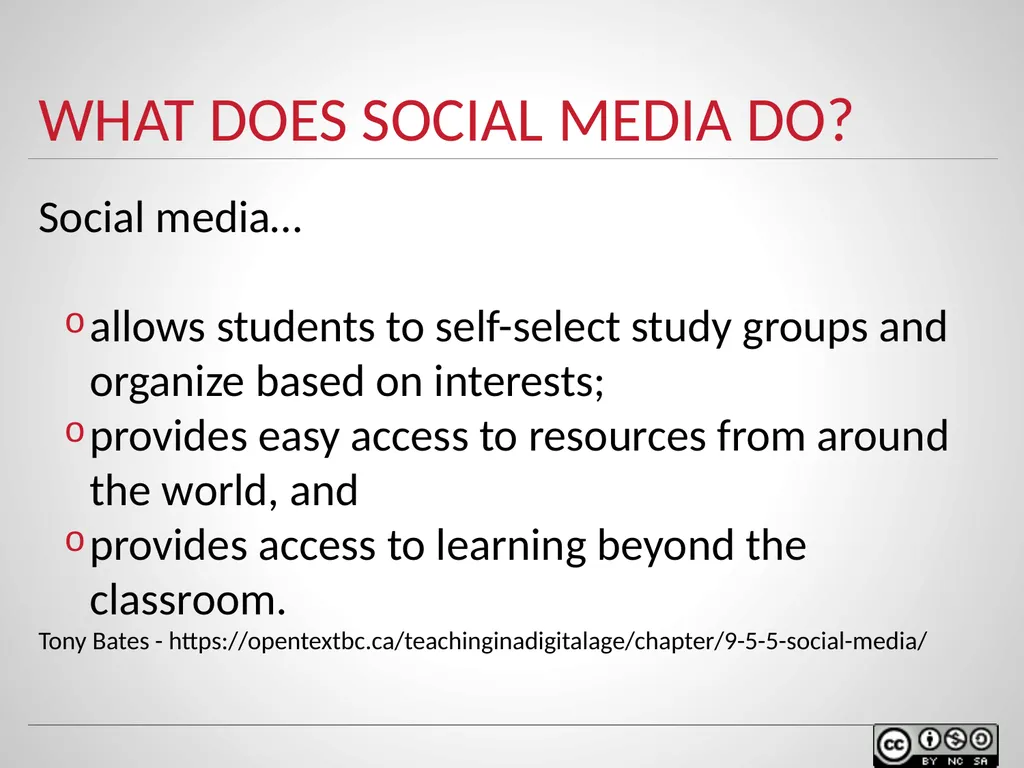 WHAT DOES SOCIAL MEDIA DO?

Social media…

o allows students to self-select study groups and organize based on interests;
o provides easy access to resources from around the world, and
o provides access to learning beyond the classroom.

Tony Bates - https://opentextbc.ca/teachinginadigitalage/chapter/9-5-5-social-media/

cc BY NC SA